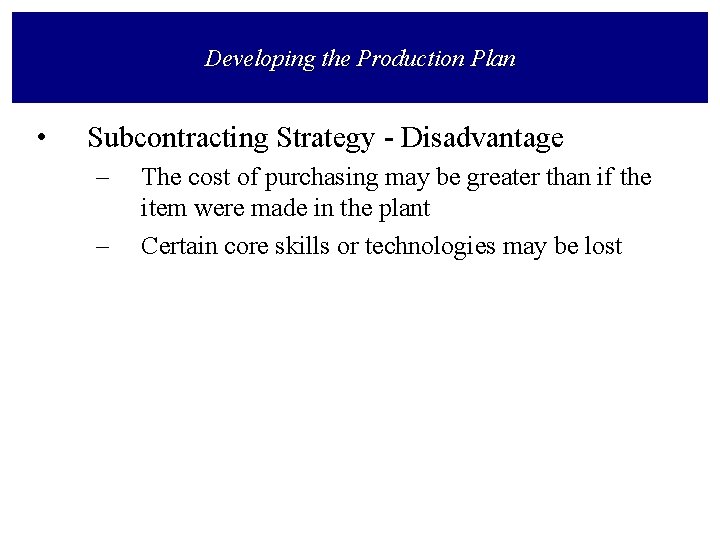 Developing the Production Plan

• Subcontracting Strategy - Disadvantage
– The cost of purchasing may be greater than if the item were made in the plant
– Certain core skills or technologies may be lost